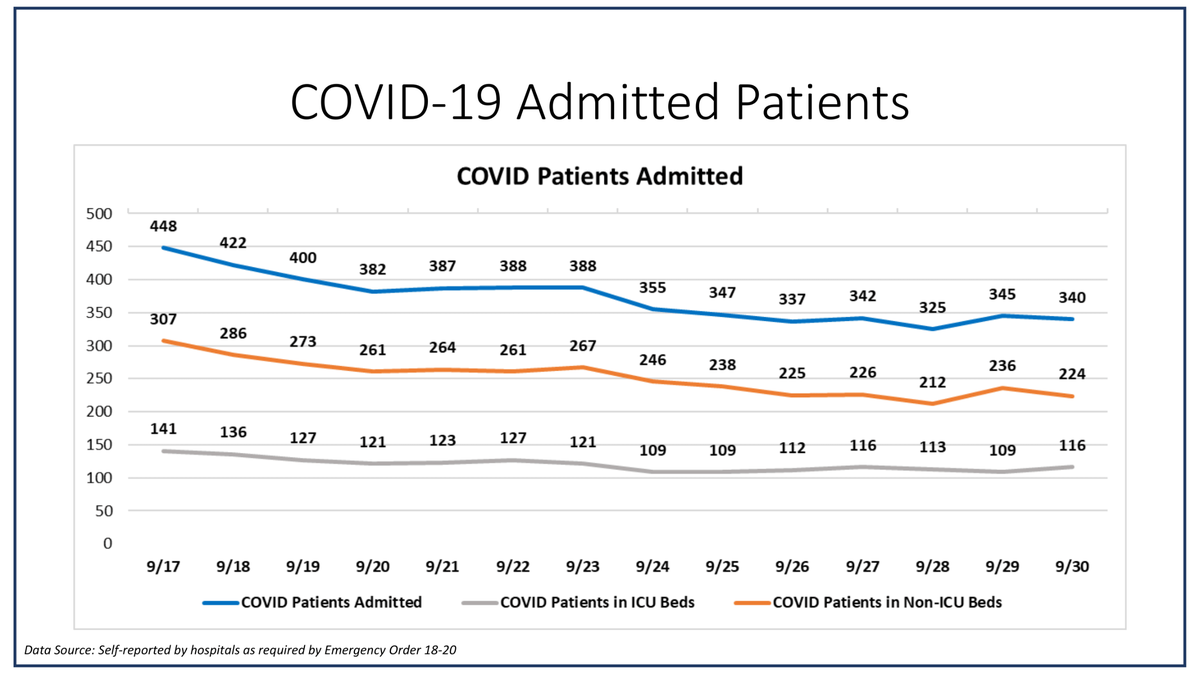 COVID-19 Admitted Patients

COVID Patients Admitted

500
450
400
350
300
250
200
150
100
50
0

448 422 400 382 387 388 388 355 347 337 342 325 345 340

307 286 273 261 264 261 267 246 238 225 226 212 236 224

141 136 127 121 123 127 121 109 109 112 116 113 109 116

9/17 9/18 9/19 9/20 9/21 9/22 9/23 9/24 9/25 9/26 9/27 9/28 9/29 9/30

COVID Patients Admitted
COVID Patients in ICU Beds
COVID Patients in Non-ICU Beds

Data Source: Self-reported by hospitals as required by Emergency Order 18-20